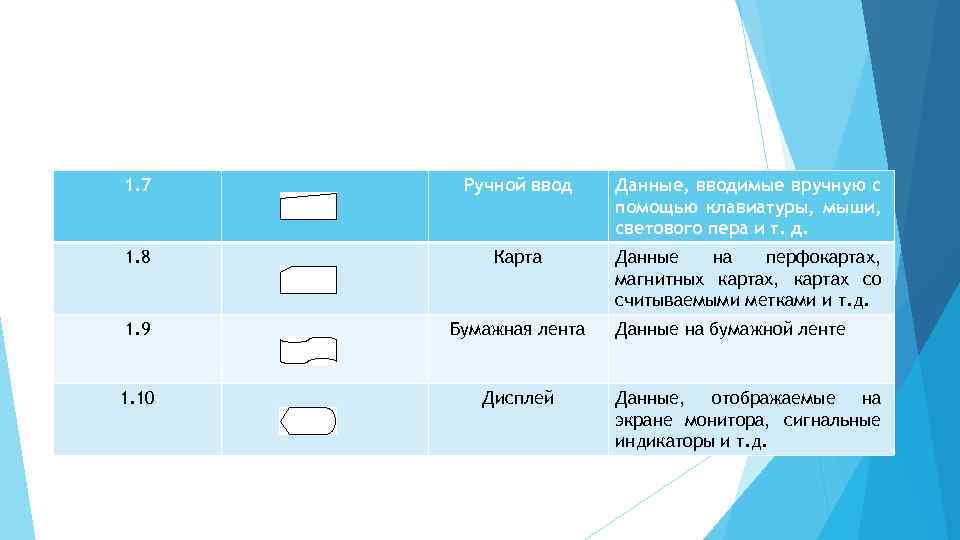 | 1.7 | | Ручной ввод | Данные, вводимые вручную с помощью клавиатуры, мыши, светового пера и т. д. |
|---|---|---|---|
| 1.8 | | Карта | Данные на перфокартах, магнитных картах, картах со считываемыми метками и т.д. |
| 1.9 | | Бумажная лента | Данные на бумажной ленте |
| 1.10 | | Дисплей | Данные, отображаемые на экране монитора, сигнальные индикаторы и т.д. |